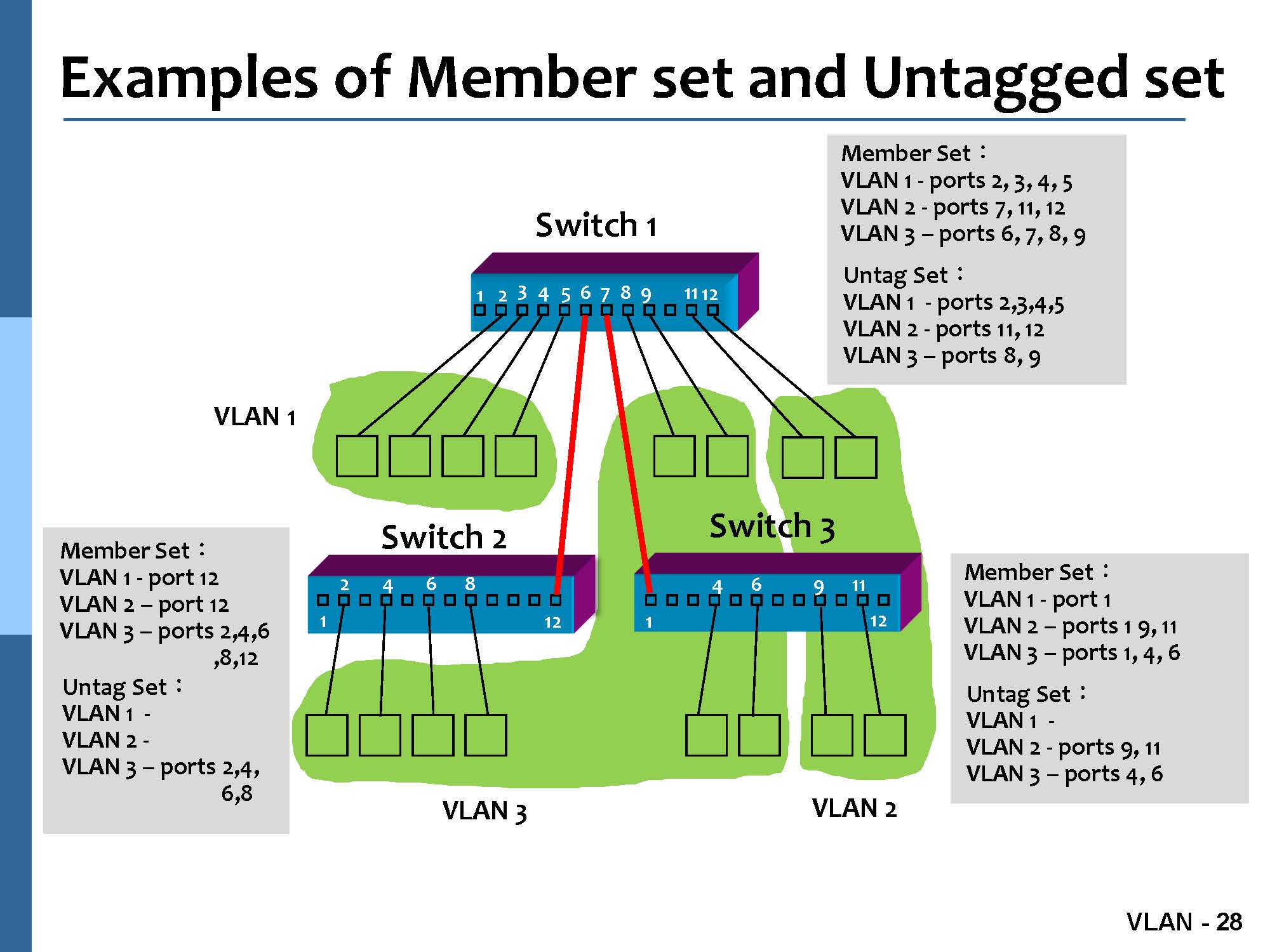 Examples of Member set and Untagged set

Member Set：
VLAN 1 - ports 2, 3, 4, 5
VLAN 2 - ports 7, 11, 12
VLAN 3 – ports 6, 7, 8, 9

Untag Set：
VLAN 1 - ports 2,3,4,5
VLAN 2 - ports 11, 12
VLAN 3 – ports 8, 9

Switch 1

1 2 3 4 5 6 7 8 9 11 12

VLAN 1

Switch 2

2 4 6 8
1 12

Switch 3

4 6 9 11
1 12

Member Set：
VLAN 1 - port 12
VLAN 2 – port 12
VLAN 3 – ports 2,4,6 ,8,12

Untag Set：
VLAN 1 -
VLAN 2 -
VLAN 3 – ports 2,4, 6,8

Member Set：
VLAN 1 - port 1
VLAN 2 – ports 1 9, 11
VLAN 3 – ports 1, 4, 6

Untag Set：
VLAN 1 -
VLAN 2 - ports 9, 11
VLAN 3 – ports 4, 6

VLAN 3

VLAN 2

VLAN - 28